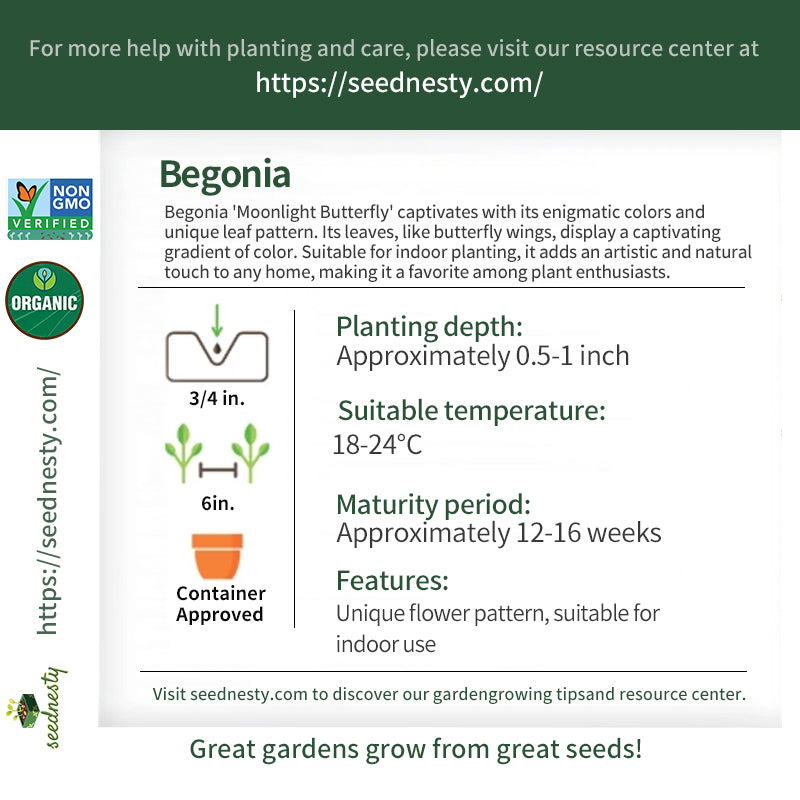 For more help with planting and care, please visit our resource center at
https://seednesty.com/

NON GMO VERIFIED

ORGANIC

https://seednesty.com/

seednesty

Begonia

Begonia 'Moonlight Butterfly' captivates with its enigmatic colors and unique leaf pattern. Its leaves, like butterfly wings, display a captivating gradient of color. Suitable for indoor planting, it adds an artistic and natural touch to any home, making it a favorite among plant enthusiasts.

3/4 in.

6in.

Container Approved

Planting depth:
Approximately 0.5-1 inch

Suitable temperature:
18-24°C

Maturity period:
Approximately 12-16 weeks

Features:
Unique flower pattern, suitable for indoor use

Visit seednesty.com to discover our gardengrowing tipsand resource center.

Great gardens grow from great seeds!